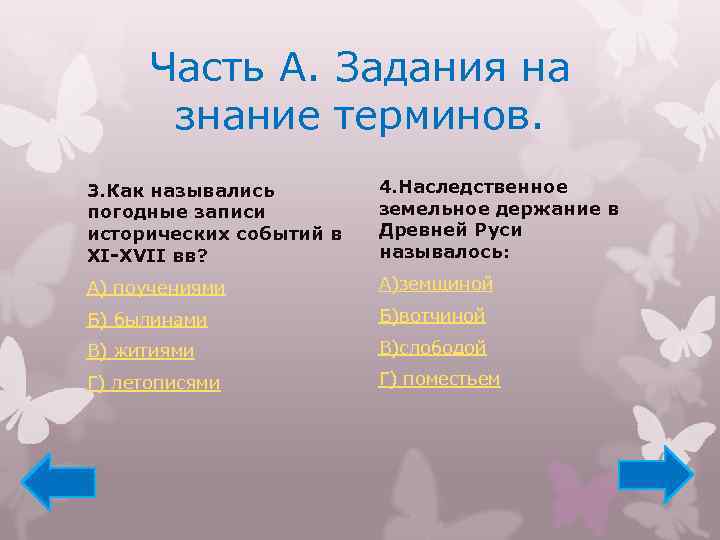 Часть А. Задания на знание терминов.

3.Как назывались погодные записи исторических событий в XI-XVII вв?

А) поучениями

Б) былинами

В) житиями

Г) летописями

4.Наследственное земельное держание в Древней Руси называлось:

А)земщиной

Б)вотчиной

В)слободой

Г) поместьем